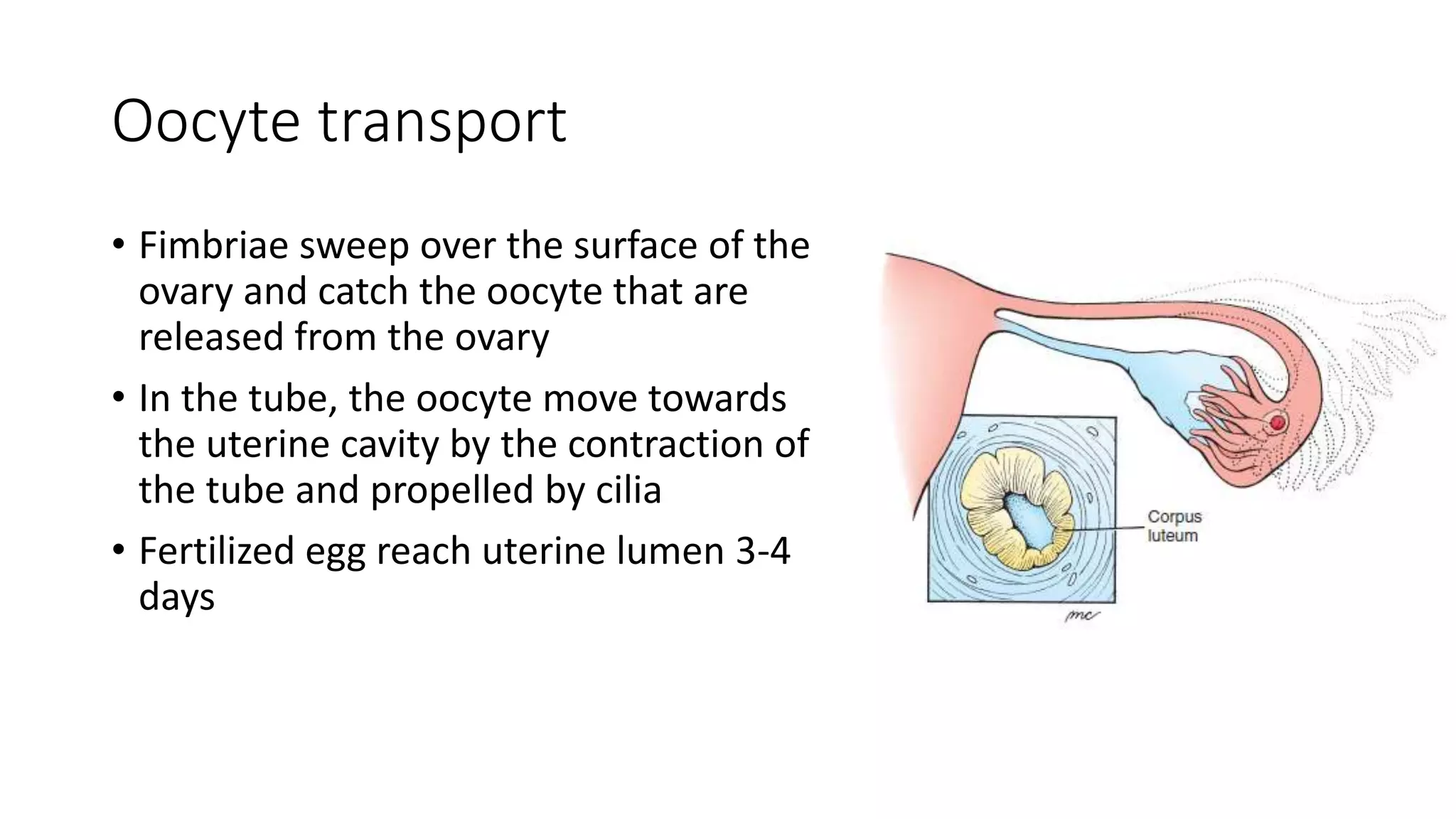 Oocyte transport

• Fimbriae sweep over the surface of the ovary and catch the oocyte that are released from the ovary

• In the tube, the oocyte move towards the uterine cavity by the contraction of the tube and propelled by cilia

• Fertilized egg reach uterine lumen 3-4 days

Corpus luteum

mc